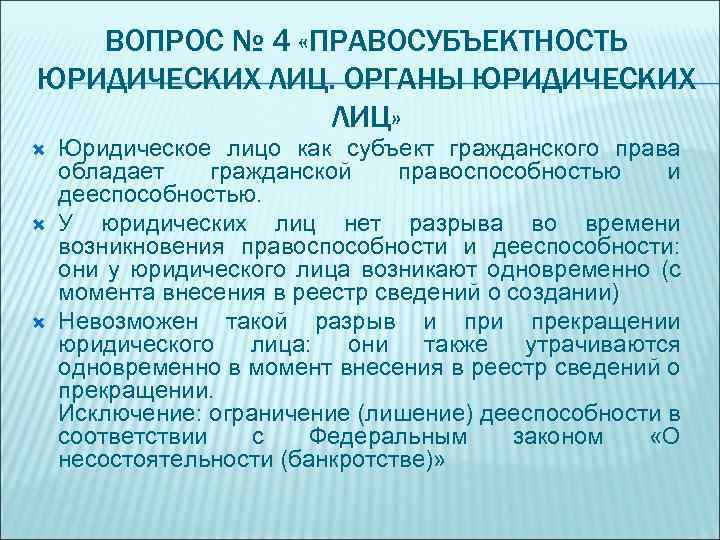 ВОПРОС № 4 «ПРАВОСУБЪЕКТНОСТЬ ЮРИДИЧЕСКИХ ЛИЦ. ОРГАНЫ ЮРИДИЧЕСКИХ ЛИЦ»

Юридическое лицо как субъект гражданского права обладает гражданской правоспособностью и дееспособностью.

У юридических лиц нет разрыва во времени возникновения правоспособности и дееспособности: они у юридического лица возникают одновременно (с момента внесения в реестр сведений о создании)

Невозможен такой разрыв и при прекращении юридического лица: они также утрачиваются одновременно в момент внесения в реестр сведений о прекращении.
Исключение: ограничение (лишение) дееспособности в соответствии с Федеральным законом «О несостоятельности (банкротстве)»